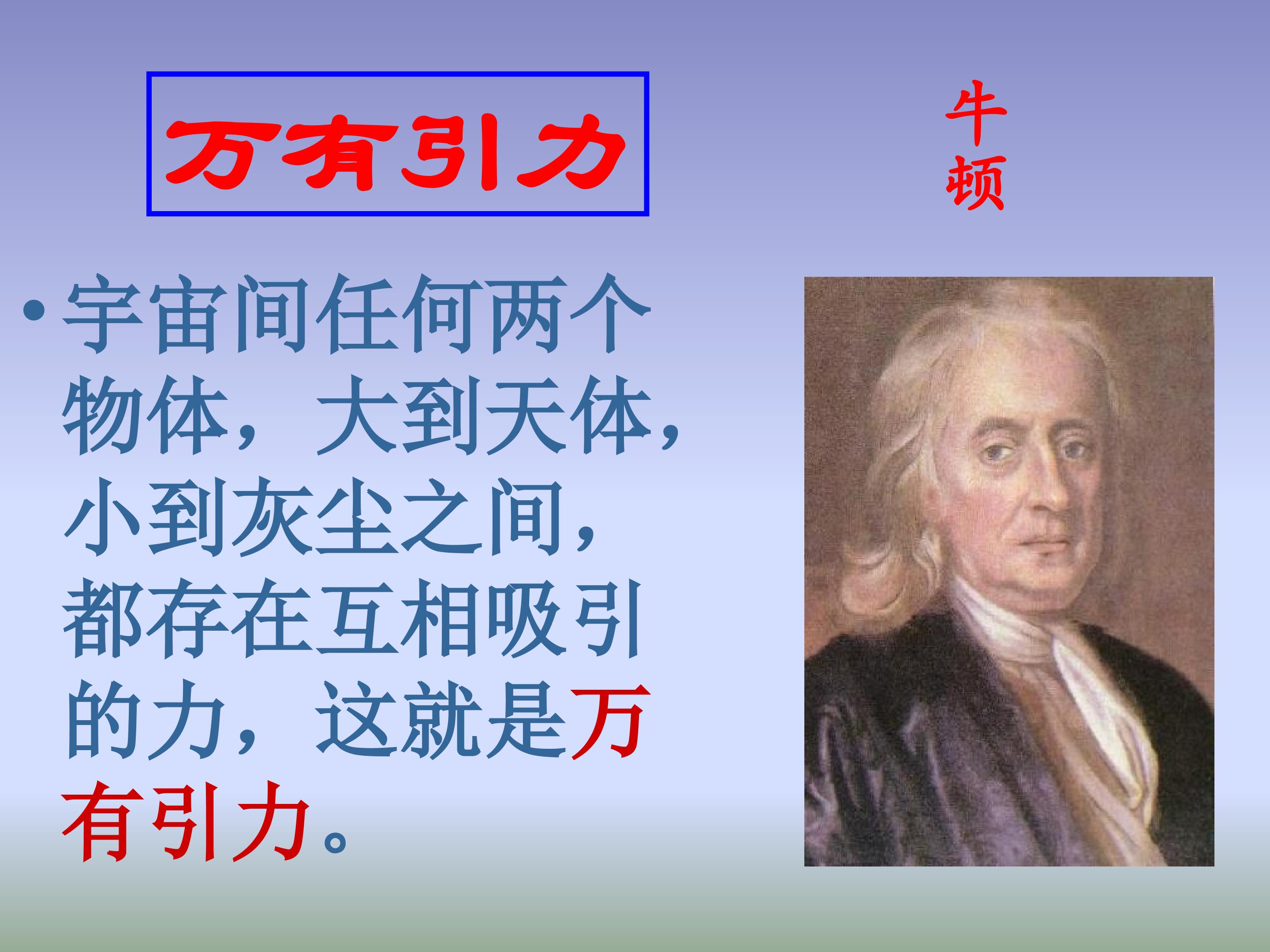 万有引力

牛顿

• 宇宙间任何两个物体，大到天体，小到灰尘之间，都存在互相吸引的力，这就是万有引力。